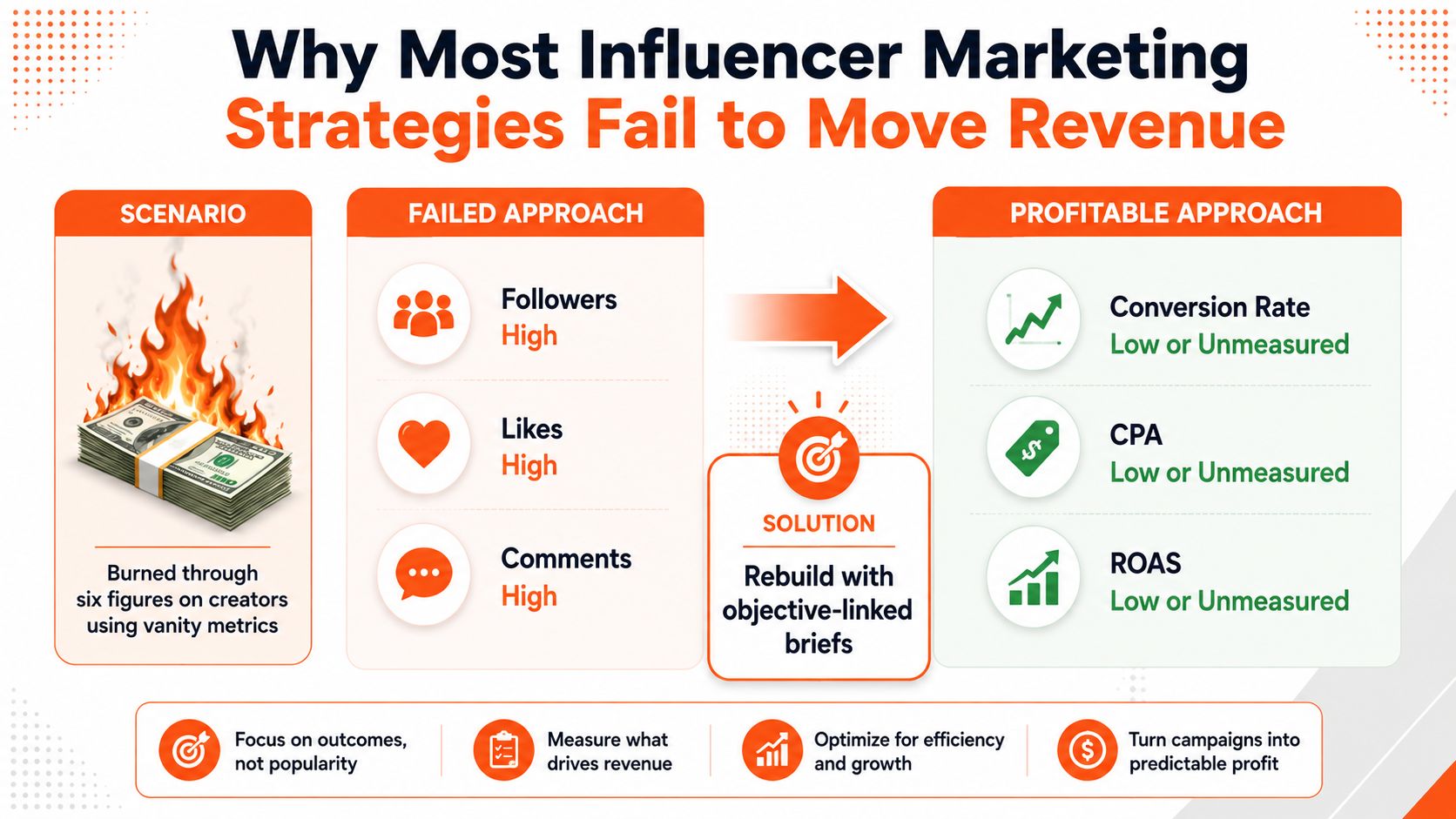 Why Most Influencer Marketing Strategies Fail to Move Revenue

SCENARIO

Burned through six figures on creators using vanity metrics

FAILED APPROACH

Followers
High

Likes
High

Comments
High

SOLUTION

Rebuild with objective-linked briefs

PROFITABLE APPROACH

Conversion Rate
Low or Unmeasured

CPA
Low or Unmeasured

ROAS
Low or Unmeasured

Focus on outcomes, not popularity

Measure what drives revenue

Optimize for efficiency and growth

Turn campaigns into predictable profit